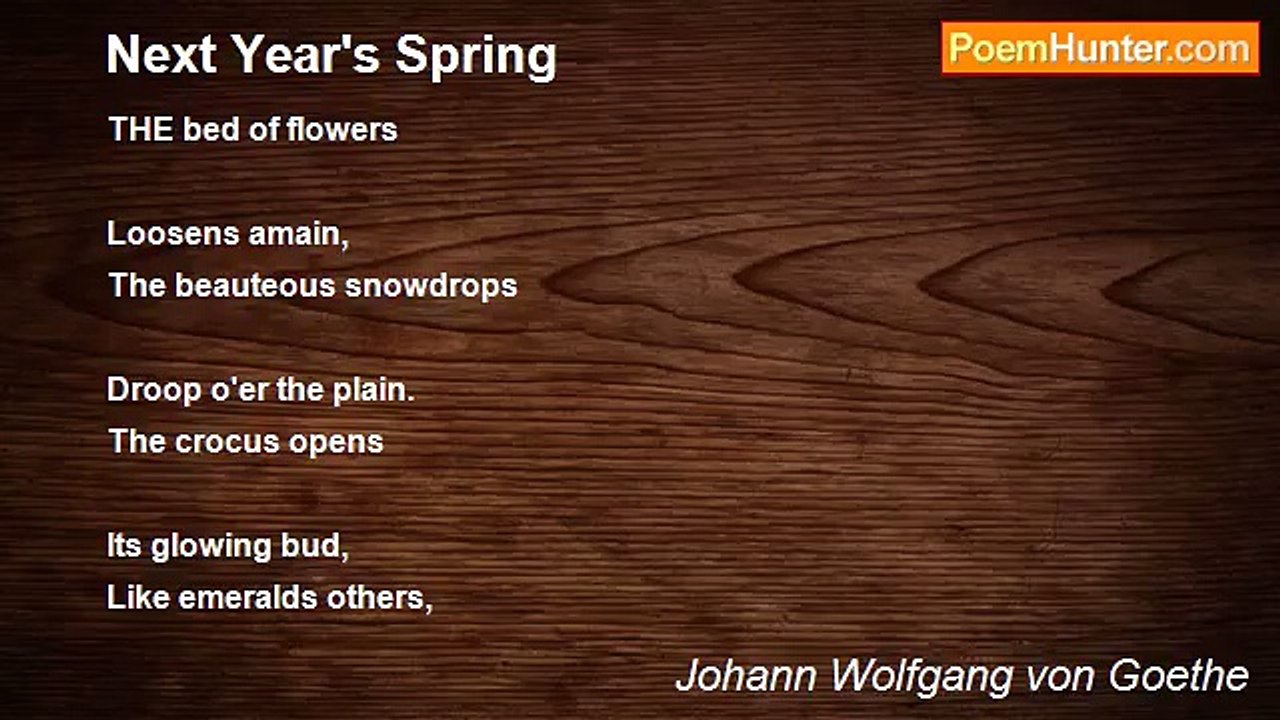 Next Year's Spring

PoemHunter.com

THE bed of flowers

Loosens amain,
The beauteous snowdrops

Droop o'er the plain.
The crocus opens

Its glowing bud,
Like emeralds others,

Johann Wolfgang von Goethe